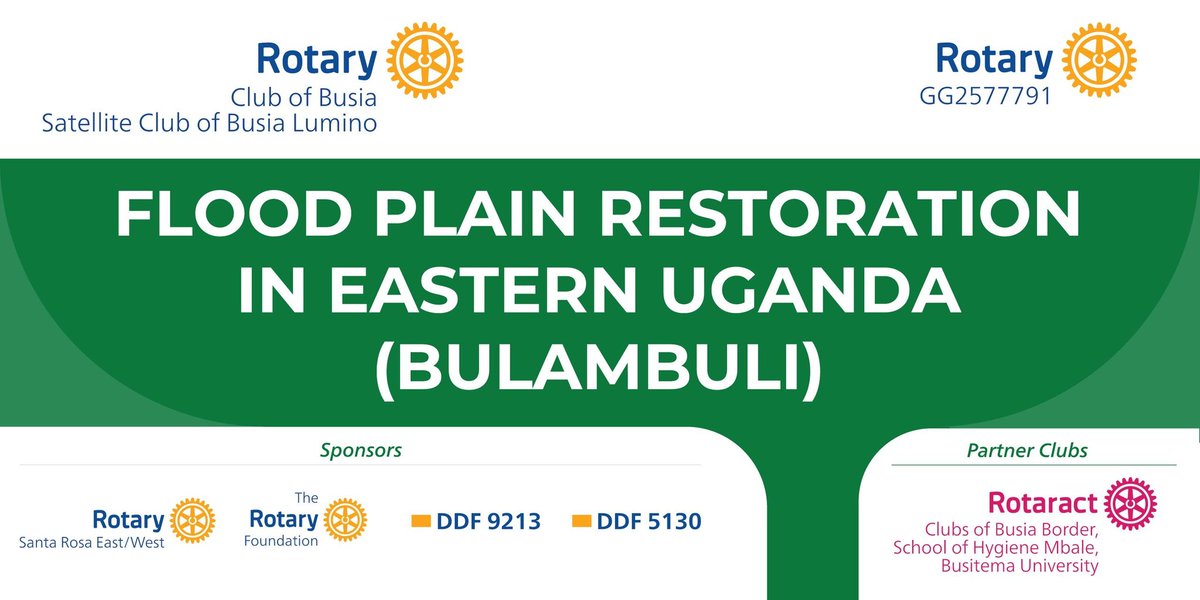 Rotary
Club of Busia
Satellite Club of Busia Lumino

Rotary
GG2577791

FLOOD PLAIN RESTORATION IN EASTERN UGANDA (BULAMBULI)

Sponsors

Rotary
Santa Rosa East/West

The
Rotary
Foundation

DDF 9213

DDF 5130

Partner Clubs

Rotaract
Clubs of Busia Border, School of Hygiene Mbale, Busitema University